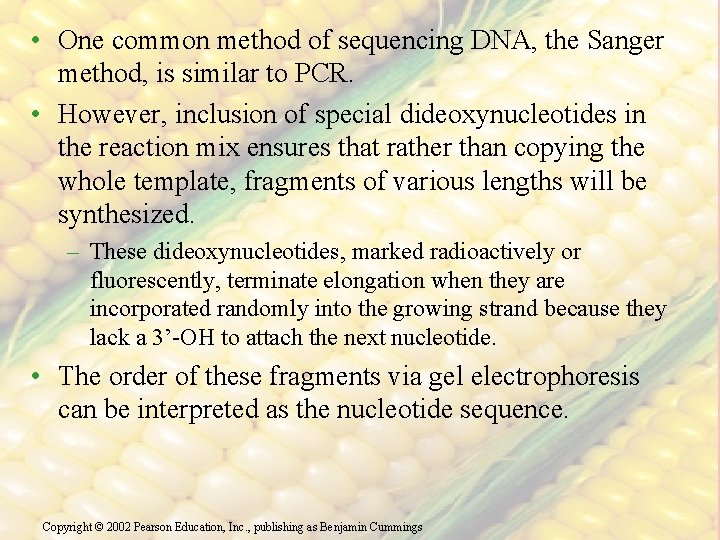 • One common method of sequencing DNA, the Sanger method, is similar to PCR.

• However, inclusion of special dideoxynucleotides in the reaction mix ensures that rather than copying the whole template, fragments of various lengths will be synthesized.

– These dideoxynucleotides, marked radioactively or fluorescently, terminate elongation when they are incorporated randomly into the growing strand because they lack a 3’-OH to attach the next nucleotide.

• The order of these fragments via gel electrophoresis can be interpreted as the nucleotide sequence.

Copyright © 2002 Pearson Education, Inc., publishing as Benjamin Cummings